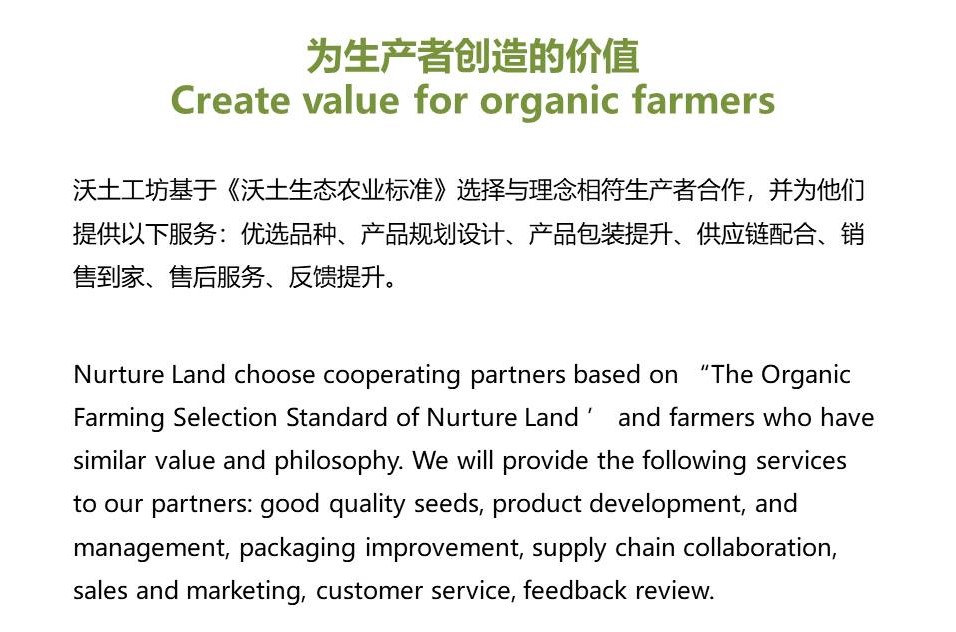 为生产者创造的价值
Create value for organic farmers

沃土工坊基于《沃土生态农业标准》选择与理念相符生产者合作，并为他们提供以下服务：优选品种、产品规划设计、产品包装提升、供应链配合、销售到家、售后服务、反馈提升。

Nurture Land choose cooperating partners based on “The Organic Farming Selection Standard of Nurture Land ’ and farmers who have similar value and philosophy. We will provide the following services to our partners: good quality seeds, product development, and management, packaging improvement, supply chain collaboration, sales and marketing, customer service, feedback review.